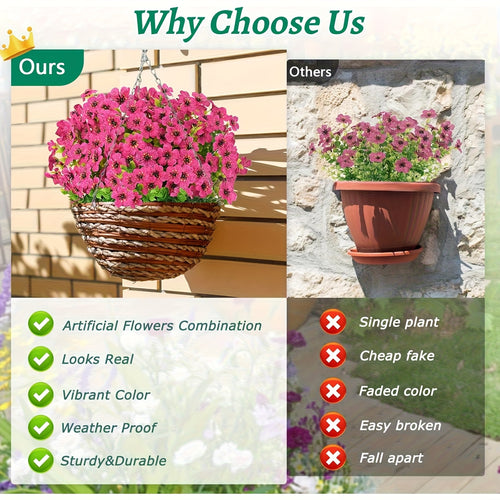 Why Choose Us

Ours

Others

Artificial Flowers Combination

Looks Real

Vibrant Color

Weather Proof

Sturdy&Durable

Single plant

Cheap fake

Faded color

Easy broken

Fall apart